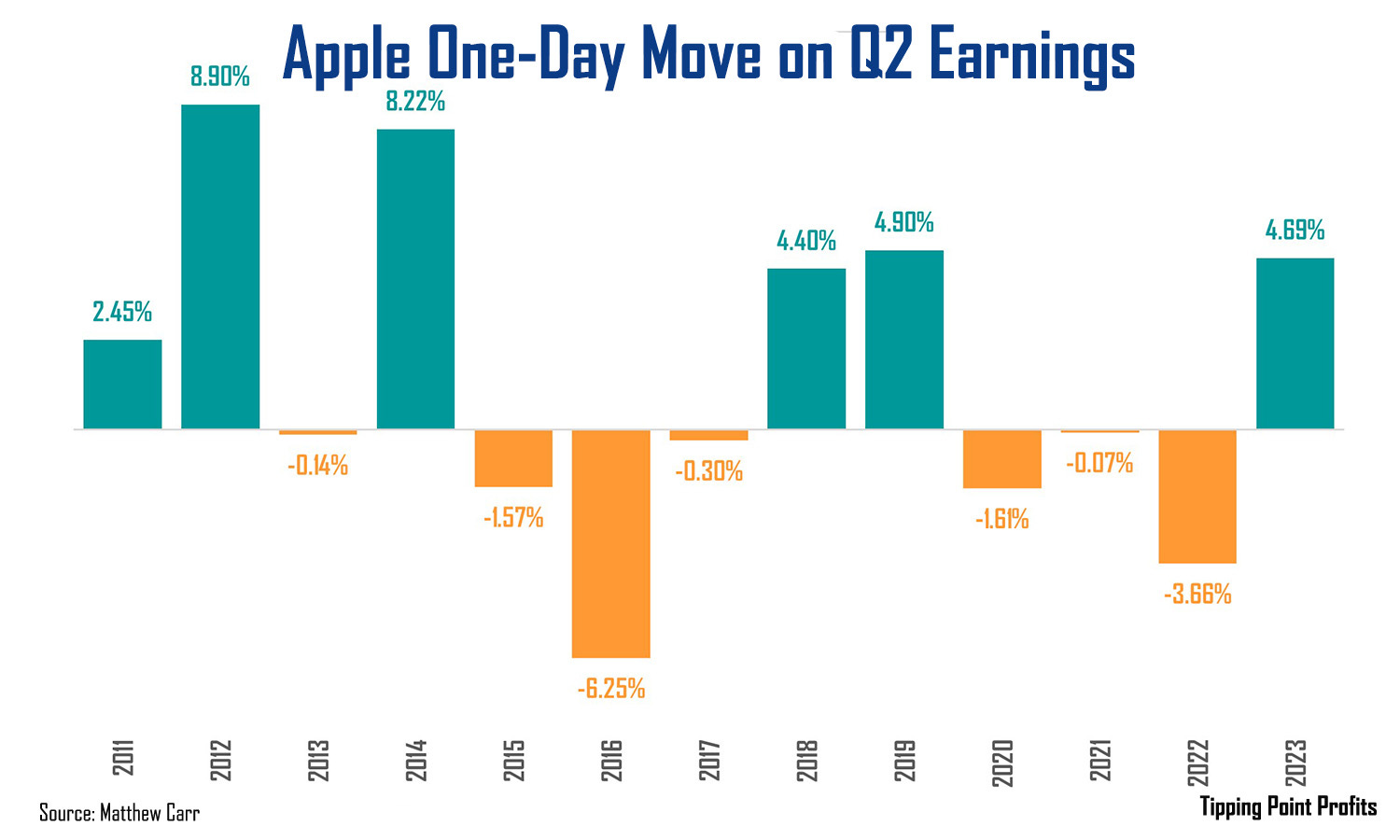 Apple One-Day Move on Q2 Earnings

2.45%
8.90%
-0.14%
8.22%
-1.57%
-6.25%
-0.30%
4.40%
4.90%
-1.61%
-0.07%
-3.66%
4.69%

2011
2012
2013
2014
2015
2016
2017
2018
2019
2020
2021
2022
2023

Source: Matthew Carr

Tipping Point Profits